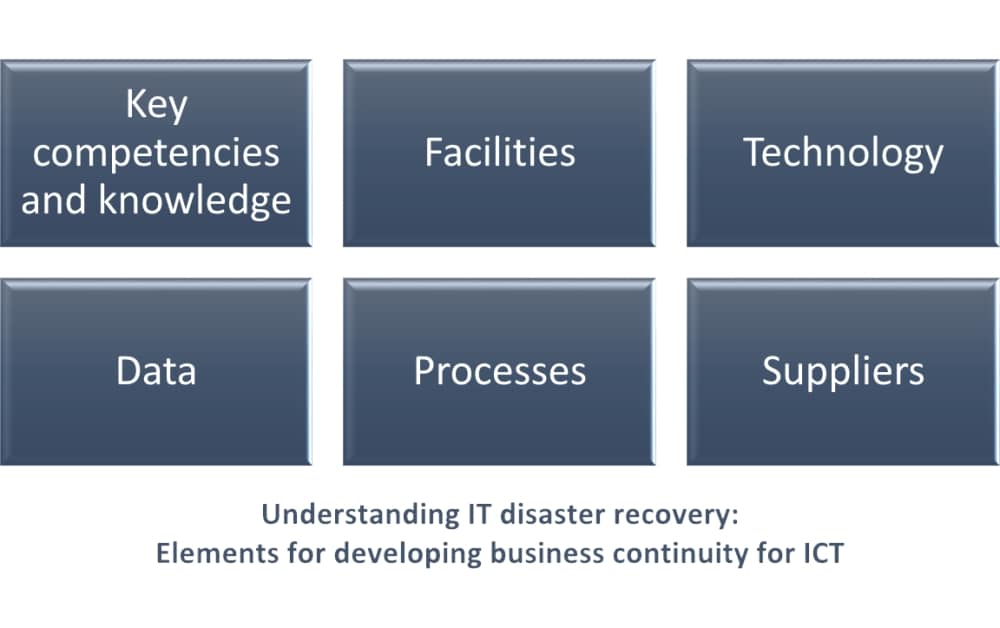 Key competencies and knowledge

Facilities

Technology

Data

Processes

Suppliers

Understanding IT disaster recovery:
Elements for developing business continuity for ICT